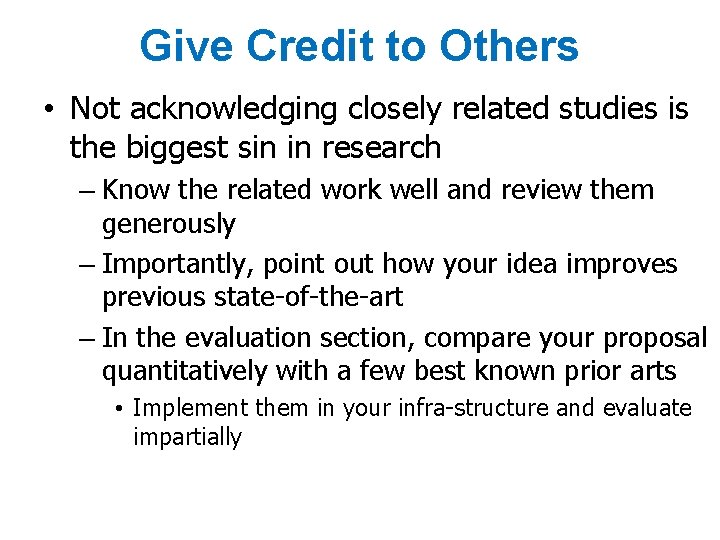 Give Credit to Others

• Not acknowledging closely related studies is the biggest sin in research

– Know the related work well and review them generously

– Importantly, point out how your idea improves previous state-of-the-art

– In the evaluation section, compare your proposal quantitatively with a few best known prior arts

• Implement them in your infra-structure and evaluate impartially